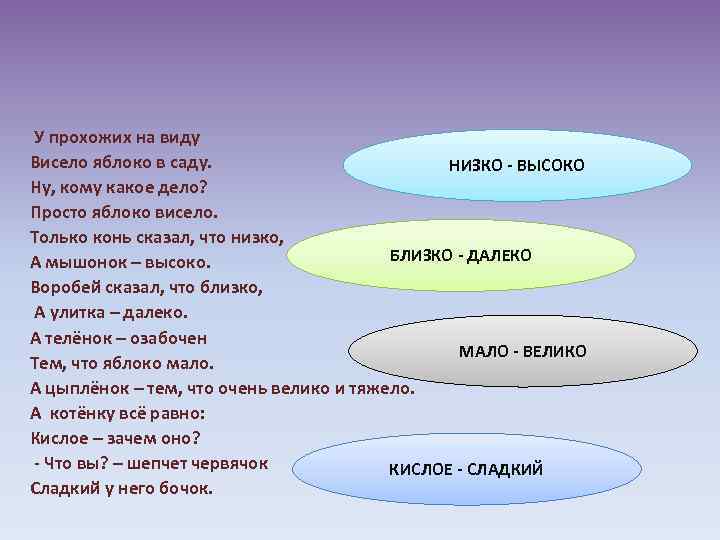 У прохожих на виду
Висело яблоко в саду.
Ну, кому какое дело?
Просто яблоко висело.
Только конь сказал, что низко,
А мышонок – высоко.
Воробей сказал, что близко,
А улитка – далеко.
А телёнок – озабочен
Тем, что яблоко мало.
А цыплёнок – тем, что очень велико и тяжело.
А котёнку всё равно:
Кислое – зачем оно?
- Что вы? – шепчет червячок
Сладкий у него бочок.

НИЗКО - ВЫСОКО

БЛИЗКО - ДАЛЕКО

МАЛО - ВЕЛИКО

КИСЛОЕ - СЛАДКИЙ